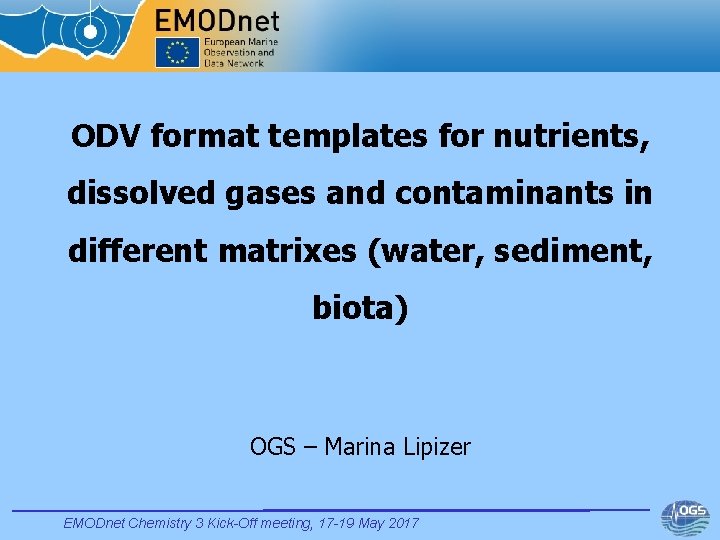 EMODnet
European Marine Observation and Data Network

ODV format templates for nutrients, dissolved gases and contaminants in different matrixes (water, sediment, biota)

OGS – Marina Lipizer

EMODnet Chemistry 3 Kick-Off meeting, 17-19 May 2017

OGS